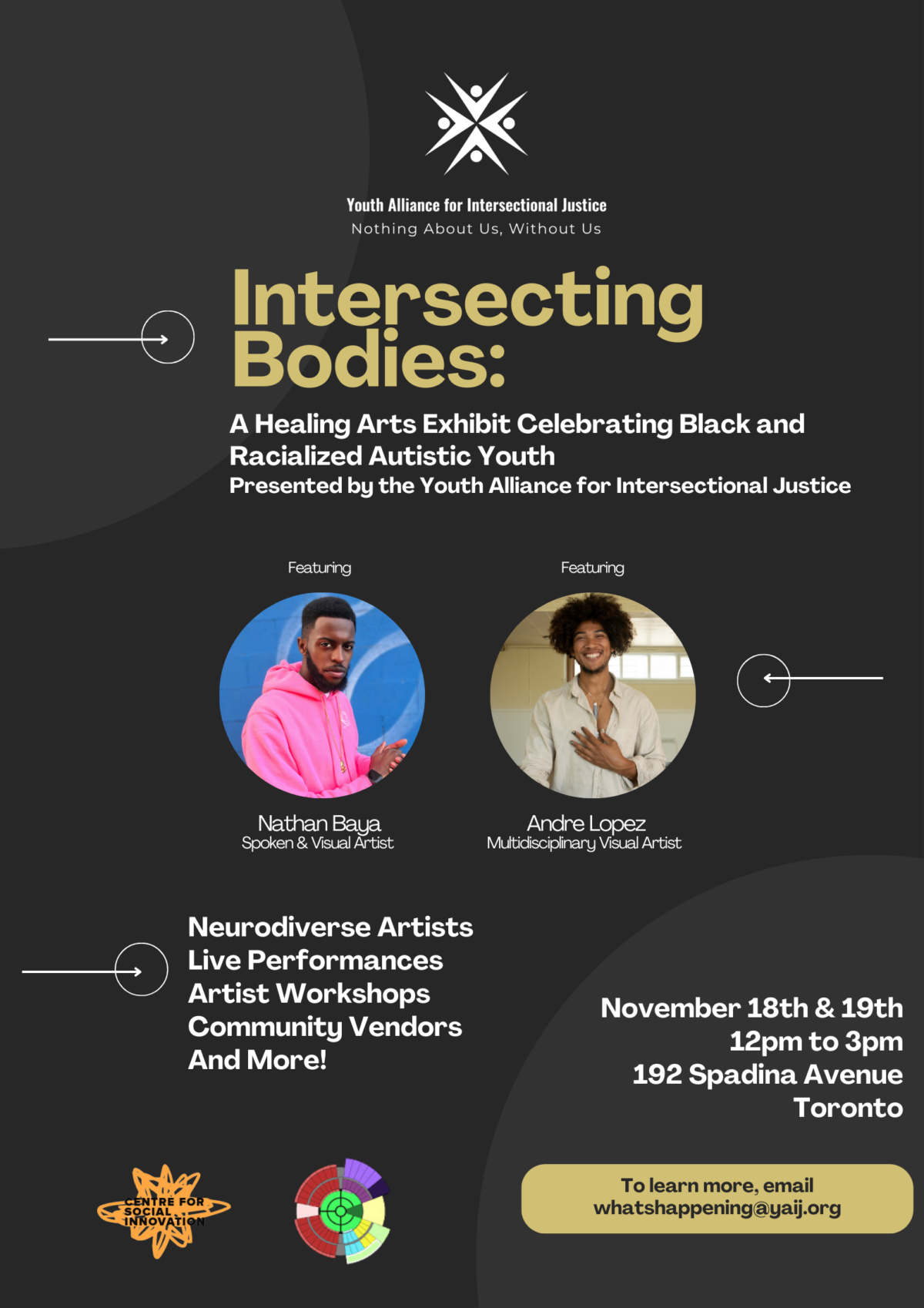 Youth Alliance for Intersectional Justice
Nothing About Us, Without Us

Intersecting Bodies:

A Healing Arts Exhibit Celebrating Black and Racialized Autistic Youth
Presented by the Youth Alliance for Intersectional Justice

Featuring

Nathan Baya
Spoken & Visual Artist

Featuring

Andre Lopez
Multidisciplinary Visual Artist

Neurodiverse Artists
Live Performances
Artist Workshops
Community Vendors
And More!

November 18th & 19th
12pm to 3pm
192 Spadina Avenue
Toronto

CENTRE FOR SOCIAL INNOVATION

To learn more, email whatshappening@yaij.org